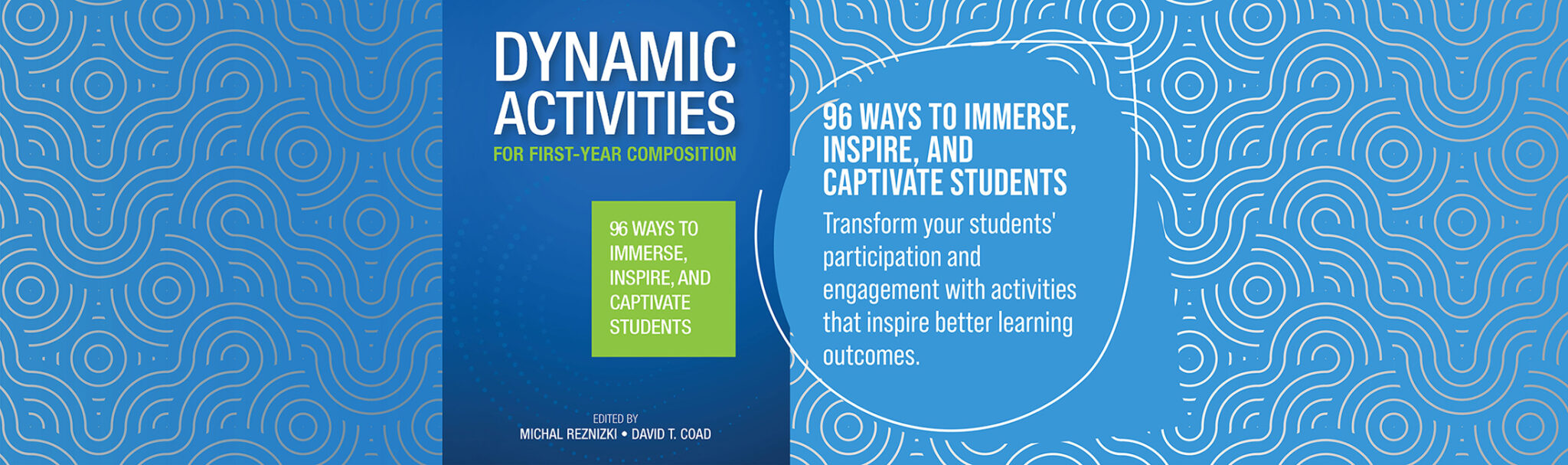 DYNAMIC ACTIVITIES
FOR FIRST-YEAR COMPOSITION

96 WAYS TO IMMERSE, INSPIRE, AND CAPTIVATE STUDENTS

EDITED BY
MICHAL REZNIZKI • DAVID T. COAD

96 WAYS TO IMMERSE, INSPIRE, AND CAPTIVATE STUDENTS

Transform your students' participation and engagement with activities that inspire better learning outcomes.